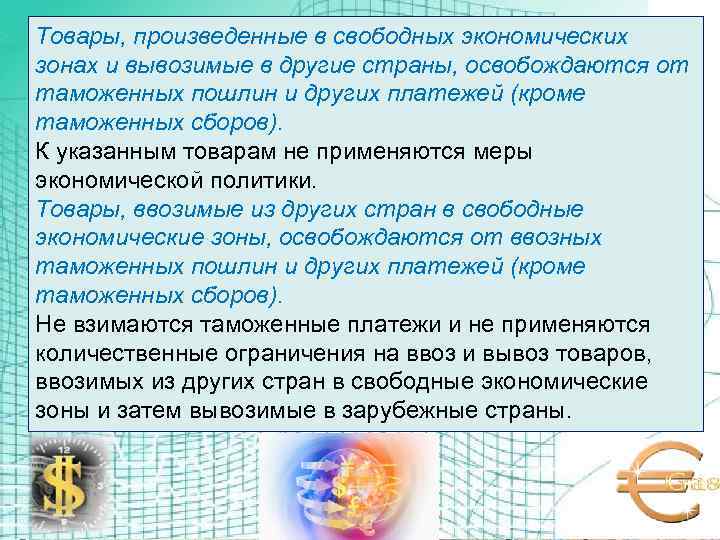 Товары, произведенные в свободных экономических зонах и вывозимые в другие страны, освобождаются от таможенных пошлин и других платежей (кроме таможенных сборов).
К указанным товарам не применяются меры экономической политики.
Товары, ввозимые из других стран в свободные экономические зоны, освобождаются от ввозных таможенных пошлин и других платежей (кроме таможенных сборов).
Не взимаются таможенные платежи и не применяются количественные ограничения на ввоз и вывоз товаров, ввозимых из других стран в свободные экономические зоны и затем вывозимые в зарубежные страны.